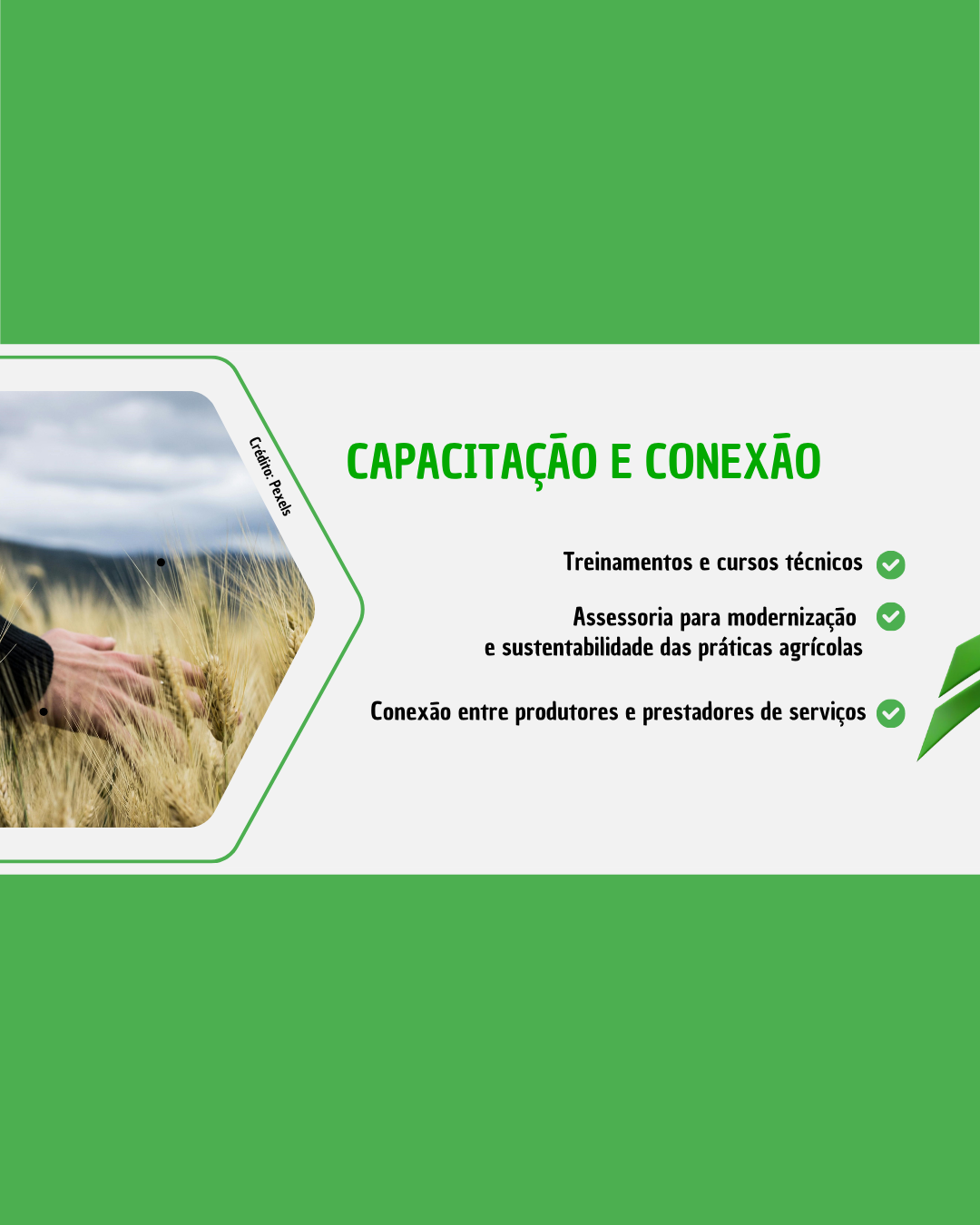 Crédito: Pexels

CAPACITAÇÃO E CONEXÃO

Treinamentos e cursos técnicos

Assessoria para modernização e sustentabilidade das práticas agrícolas

Conexão entre produtores e prestadores de serviços